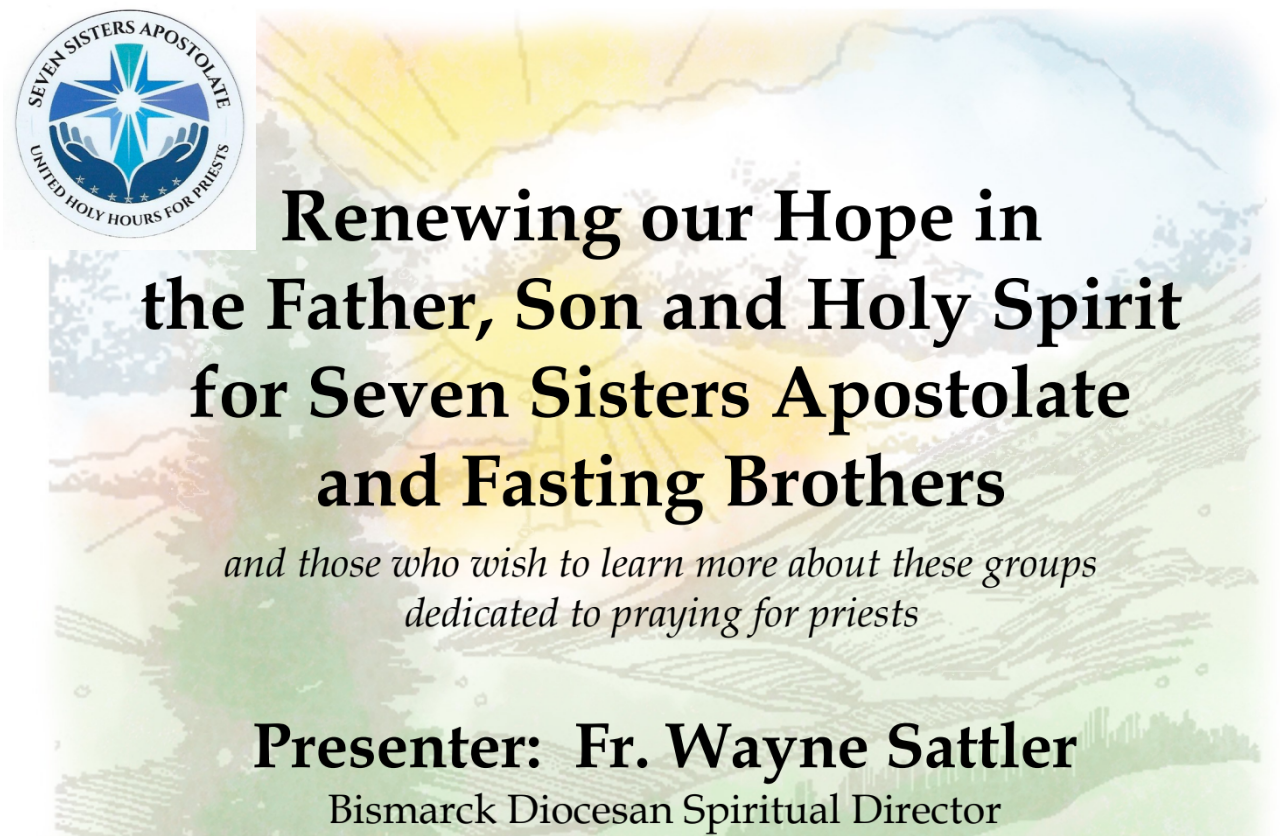 SEVEN SISTERS APOSTOLATE
UNITED HOLY HOURS FOR PRIESTS

Renewing our Hope in the Father, Son and Holy Spirit for Seven Sisters Apostolate and Fasting Brothers

and those who wish to learn more about these groups dedicated to praying for priests

Presenter: Fr. Wayne Sattler
Bismarck Diocesan Spiritual Director